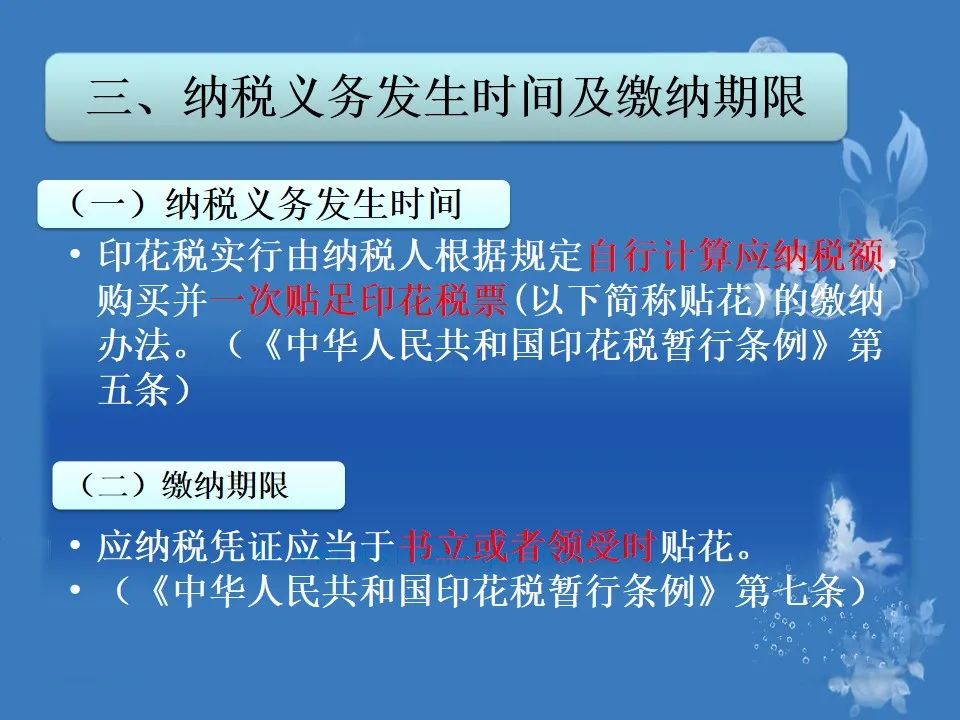 三、纳税义务发生时间及缴纳期限

（一）纳税义务发生时间

• 印花税实行由纳税人根据规定自行计算应纳税额，购买并一次贴足印花税票(以下简称贴花)的缴纳办法。（《中华人民共和国印花税暂行条例》第五条）

（二）缴纳期限

• 应纳税凭证应当于书立或者领受时贴花。
• （《中华人民共和国印花税暂行条例》第七条）